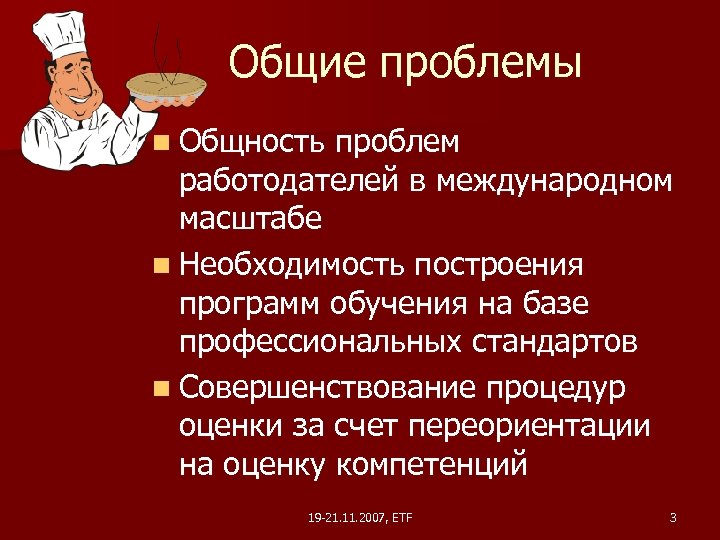 Общие проблемы

Общность проблем работодателей в международном масштабе

Необходимость построения программ обучения на базе профессиональных стандартов

Совершенствование процедур оценки за счет переориентации на оценку компетенций

19-21.11.2007, ETF

3